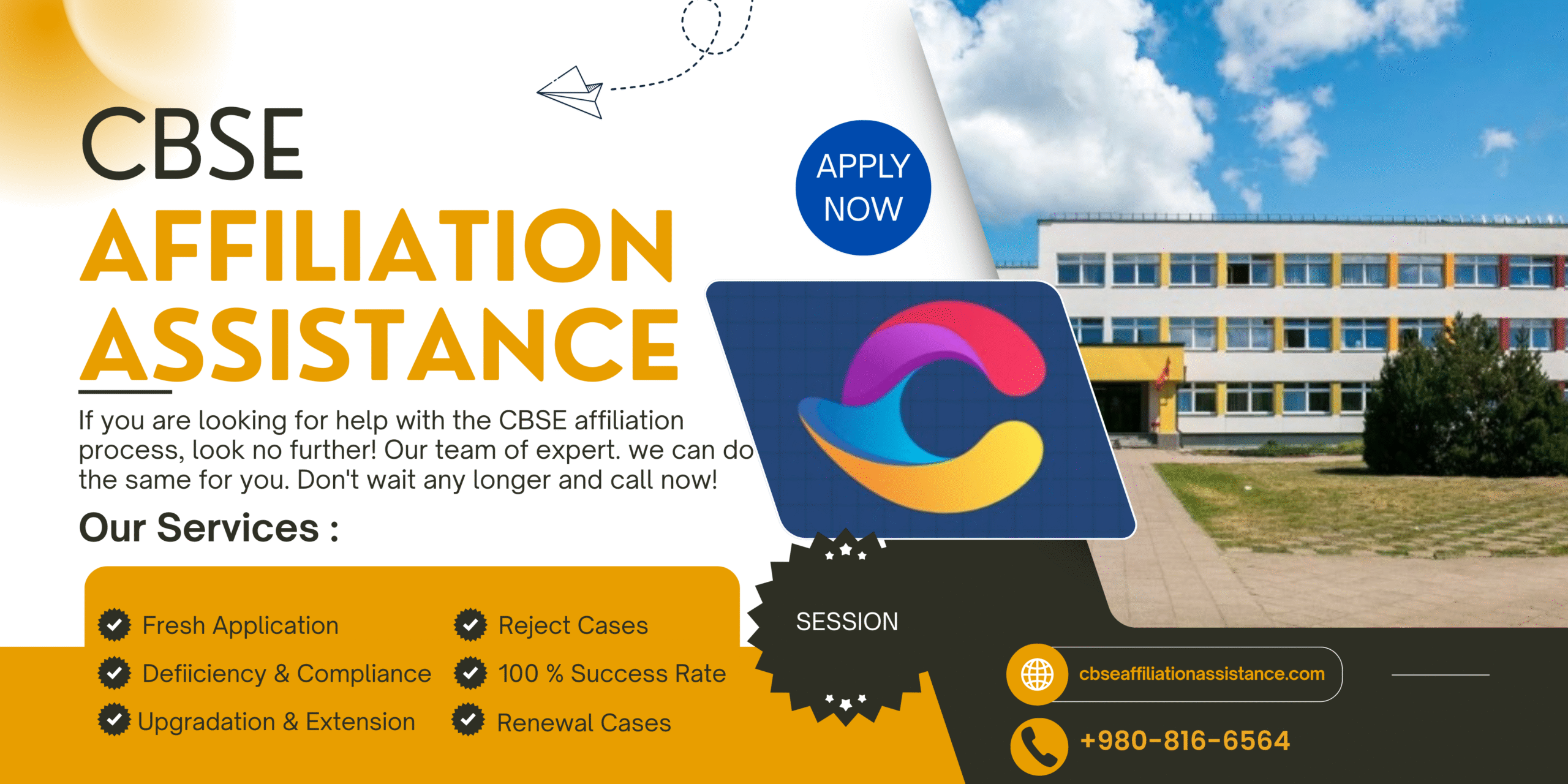 CBSE
AFFILIATION
ASSISTANCE

APPLY NOW

If you are looking for help with the CBSE affiliation process, look no further! Our team of expert. we can do the same for you. Don't wait any longer and call now!

Our Services :

Fresh Application
Defiiciency & Compliance
Upgradation & Extension
Reject Cases
100 % Success Rate
Renewal Cases

SESSION

cbseaffiliationassistance.com
+980-816-6564